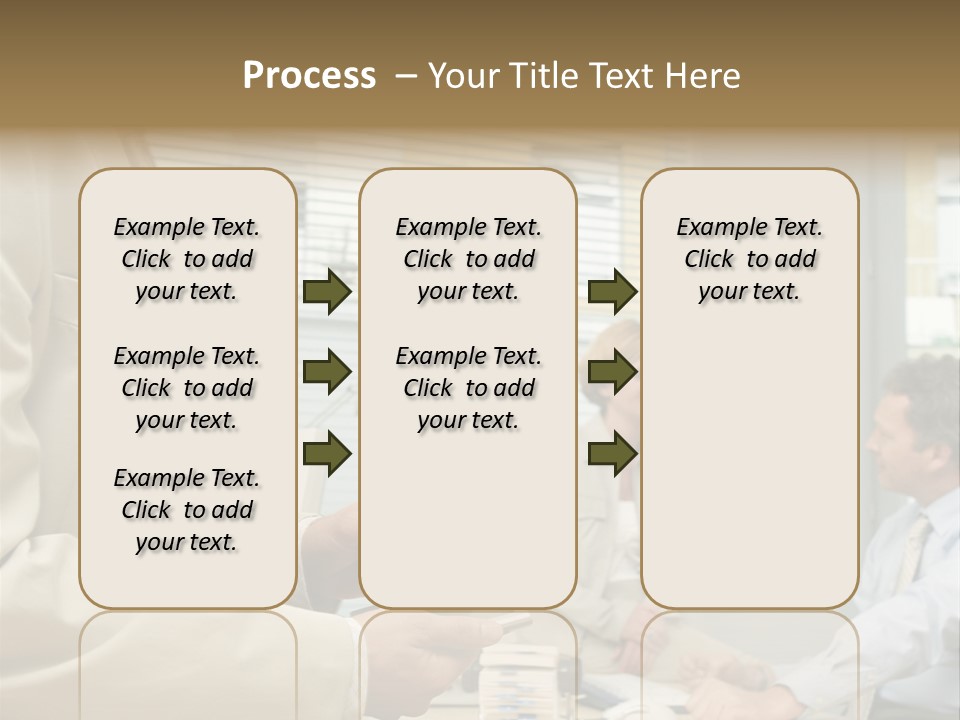 Process – Your Title Text Here

Example Text. Click to add your text.

Example Text. Click to add your text.

Example Text. Click to add your text.

Example Text. Click to add your text.

Example Text. Click to add your text.

Example Text. Click to add your text.